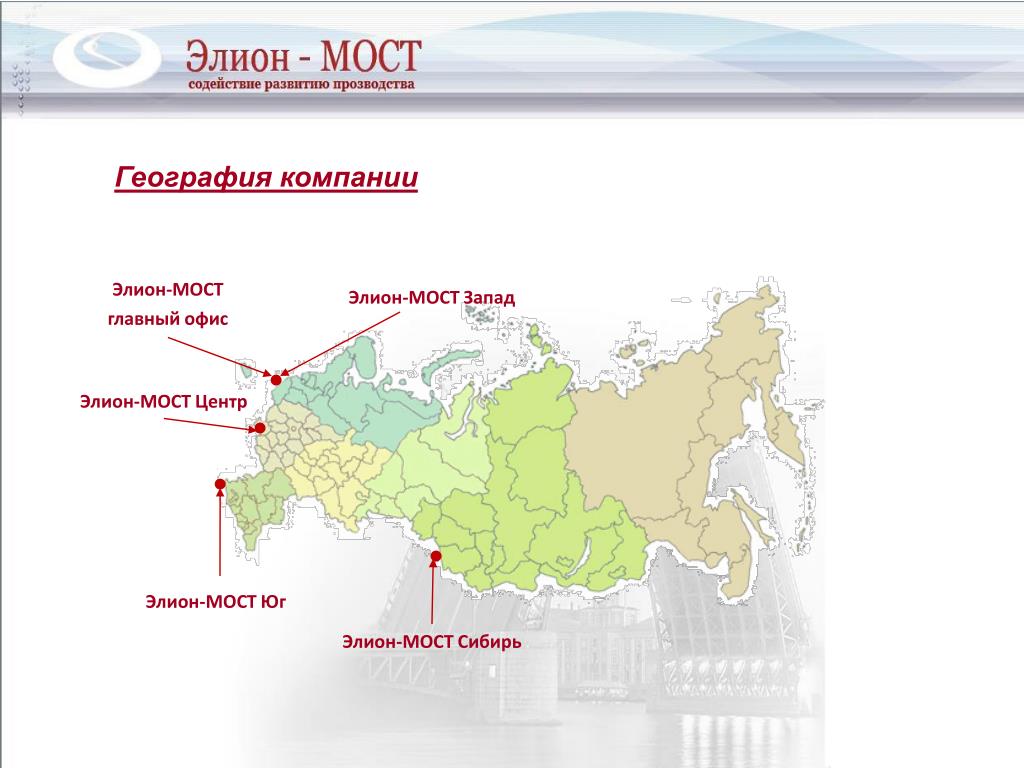 Элион - МОСТ
содействие развитию прозводства

География компании

Элион-МОСТ главный офис

Элион-МОСТ Запад

Элион-МОСТ Центр

Элион-МОСТ Юг

Элион-МОСТ Сибирь